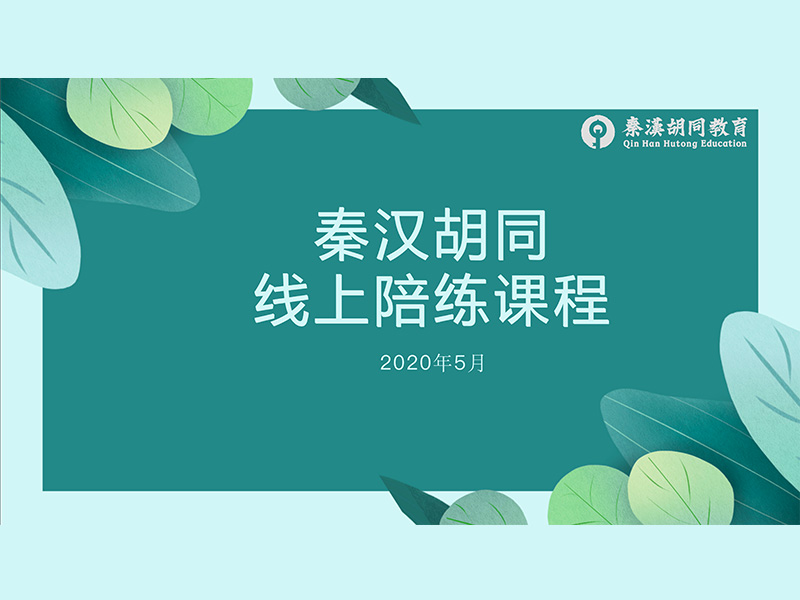 秦漢胡同教育
Qin Han Hutong Education

秦汉胡同
线上陪练课程

2020年5月